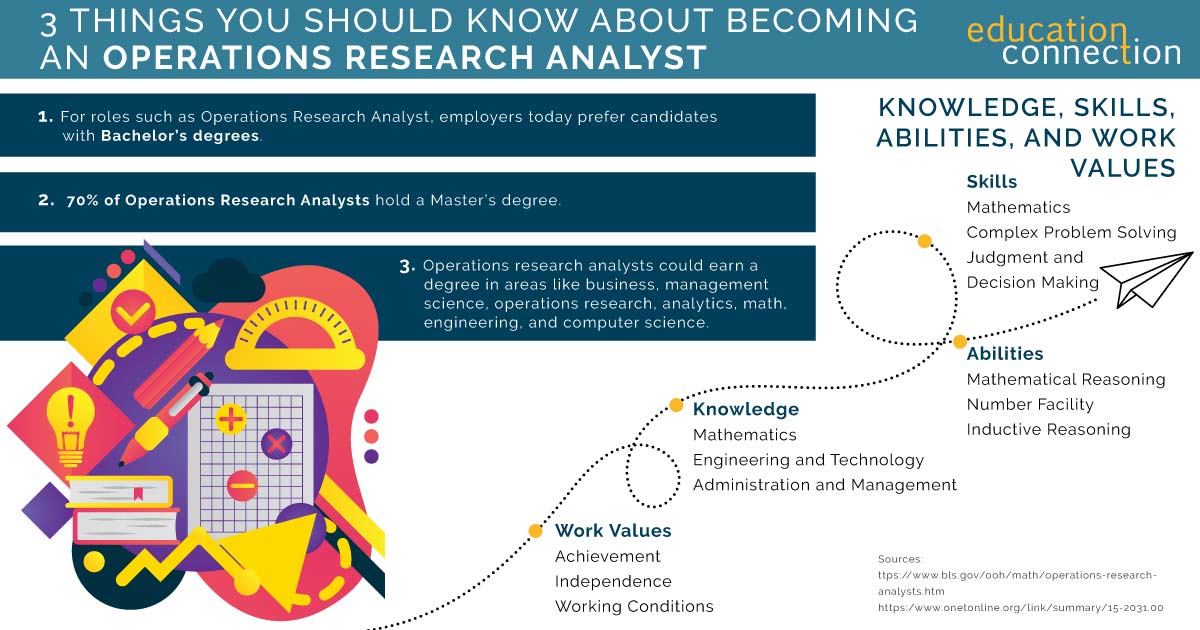 3 THINGS YOU SHOULD KNOW ABOUT BECOMING AN OPERATIONS RESEARCH ANALYST

education connection

1. For roles such as Operations Research Analyst, employers today prefer candidates with Bachelor's degrees.

2. 70% of Operations Research Analysts hold a Master's degree.

3. Operations research analysts could earn a degree in areas like business, management science, operations research, analytics, math, engineering, and computer science.

KNOWLEDGE, SKILLS, ABILITIES, AND WORK VALUES

Skills
Mathematics
Complex Problem Solving
Judgment and Decision Making

Abilities
Mathematical Reasoning
Number Facility
Inductive Reasoning

Knowledge
Mathematics
Engineering and Technology
Administration and Management

Work Values
Achievement
Independence
Working Conditions

Sources:
ttps://www.bls.gov/ooh/math/operations-research-analysts.htm
https://www.onetonline.org/link/summary/15-2031.00